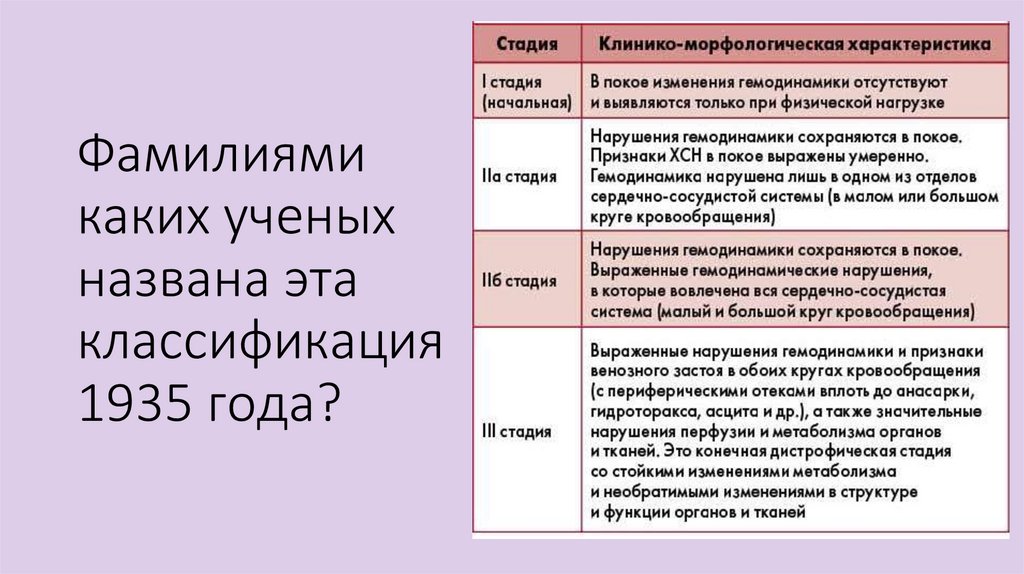 Фамилиями каких ученых названа эта классификация 1935 года?

| Стадия | Клинико-морфологическая характеристика |
|---|---|
| I стадия (начальная) | В покое изменения гемодинамики отсутствуют и выявляются только при физической нагрузке |
| IIа стадия | Нарушения гемодинамики сохраняются в покое. Признаки ХСН в покое выражены умеренно. Гемодинамика нарушена лишь в одном из отделов сердечно-сосудистой системы (в малом или большом круге кровообращения) |
| IIб стадия | Нарушения гемодинамики сохраняются в покое. Выраженные гемодинамические нарушения, в которые вовлечена вся сердечно-сосудистая система (малый и большой круг кровообращения) |
| III стадия | Выраженные нарушения гемодинамики и признаки венозного застоя в обоих кругах кровообращения (с периферическими отеками вплоть до анасарки, гидроторакса, асцита и др.), а также значительные нарушения перфузии и метаболизма органов и тканей. Это конечная дистрофическая стадия со стойкими изменениями метаболизма и необратимыми изменениями в структуре и функции органов и тканей |